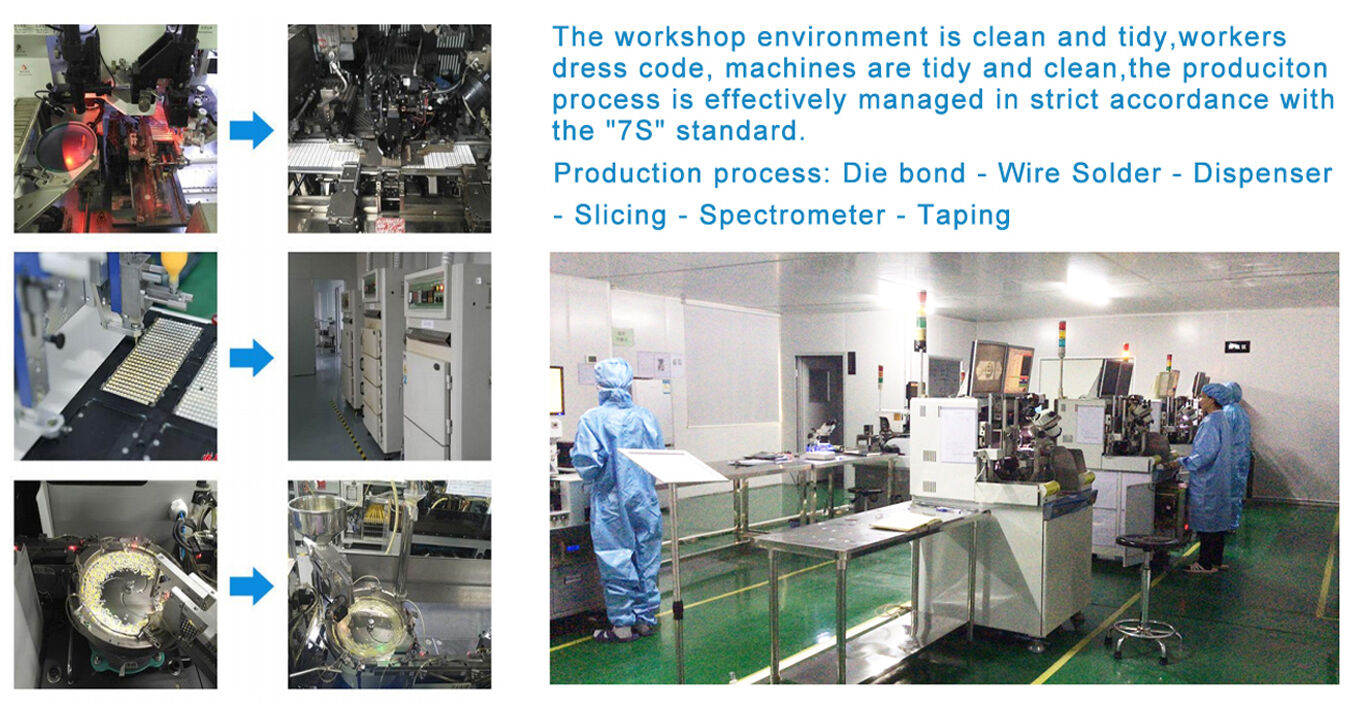 The workshop environment is clean and tidy,workers dress code, machines are tidy and clean,the produciton process is effectively managed in strict accordance with the "7S" standard.

Production process: Die bond - Wire Solder - Dispenser - Slicing - Spectrometer - Taping